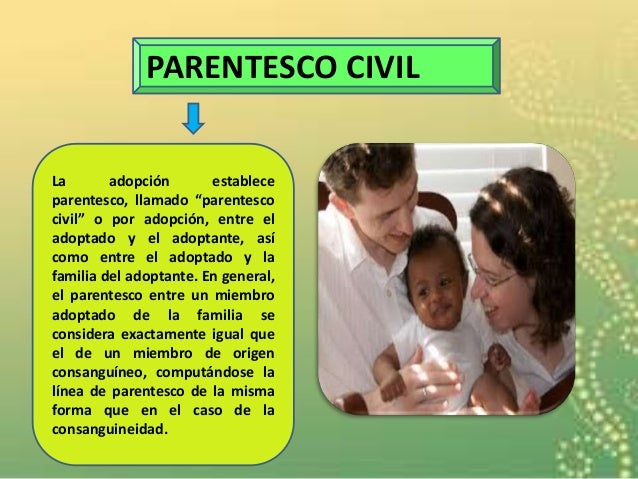 PARENTESCO CIVIL

La adopción establece parentesco, llamado “parentesco civil” o por adopción, entre el adoptado y el adoptante, así como entre el adoptado y la familia del adoptante. En general, el parentesco entre un miembro adoptado de la familia se considera exactamente igual que el de un miembro de origen consanguíneo, computándose la línea de parentesco de la misma forma que en el caso de la consanguineidad.